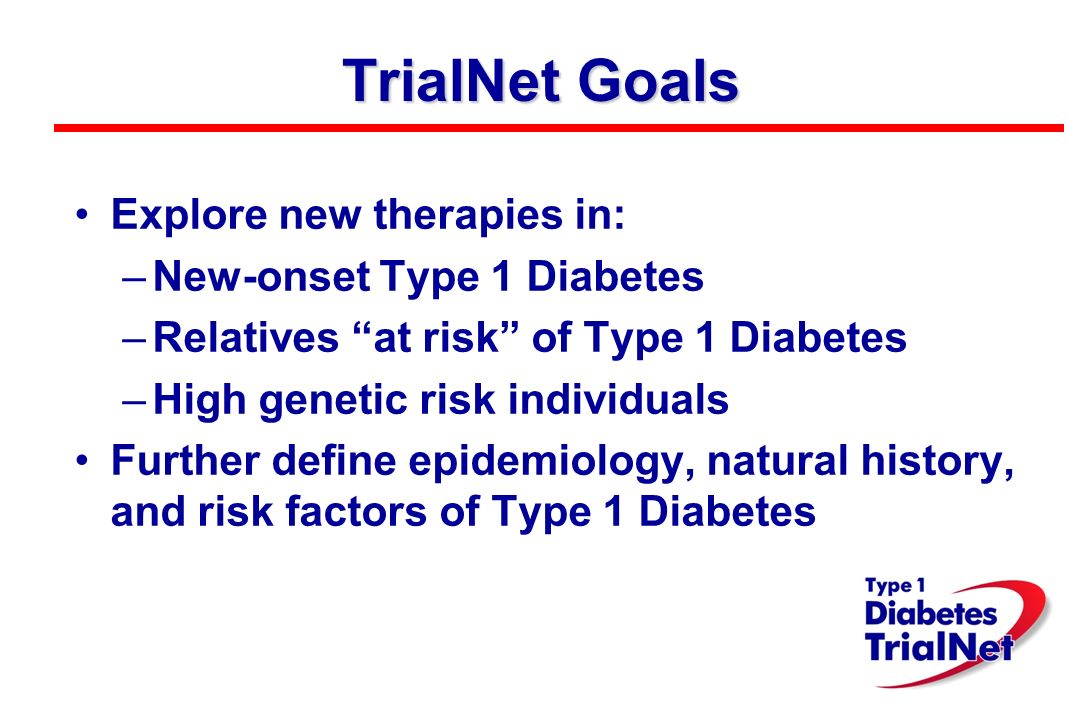 TrialNet Goals

• Explore new therapies in:
– New-onset Type 1 Diabetes
– Relatives “at risk” of Type 1 Diabetes
– High genetic risk individuals
• Further define epidemiology, natural history, and risk factors of Type 1 Diabetes

Type 1
Diabetes
TrialNet